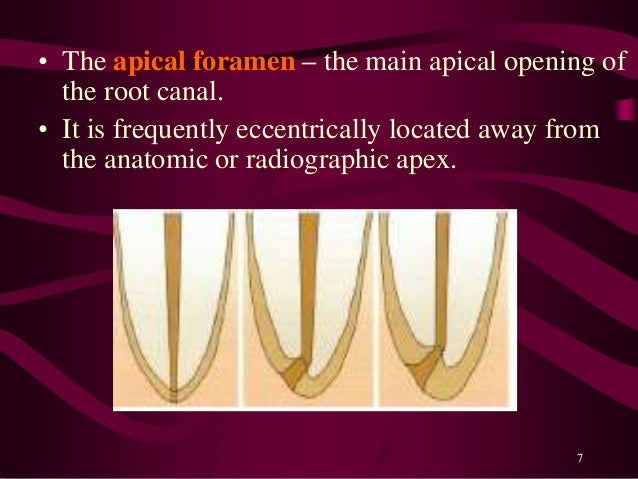 • The apical foramen – the main apical opening of the root canal.

• It is frequently eccentrically located away from the anatomic or radiographic apex.

7